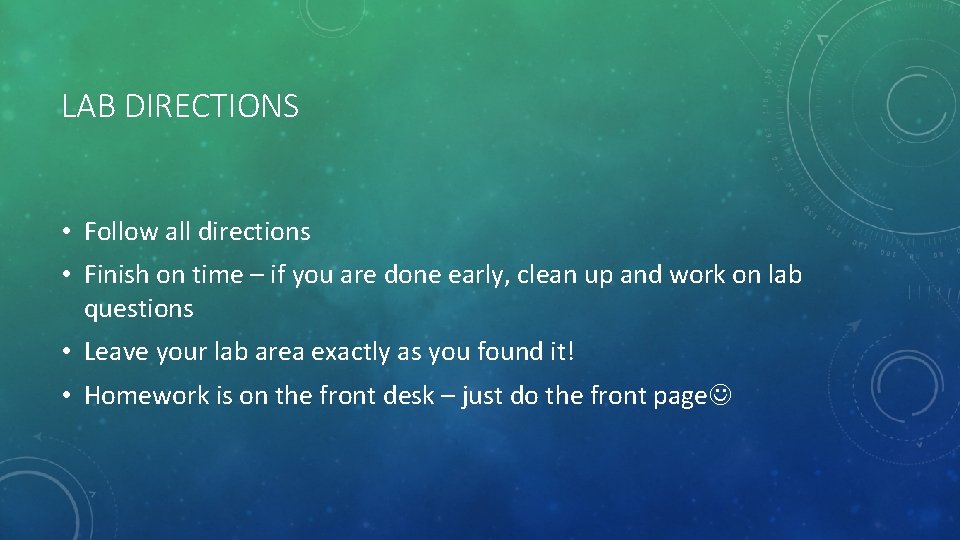 LAB DIRECTIONS

• Follow all directions
• Finish on time – if you are done early, clean up and work on lab questions
• Leave your lab area exactly as you found it!
• Homework is on the front desk – just do the front page☺